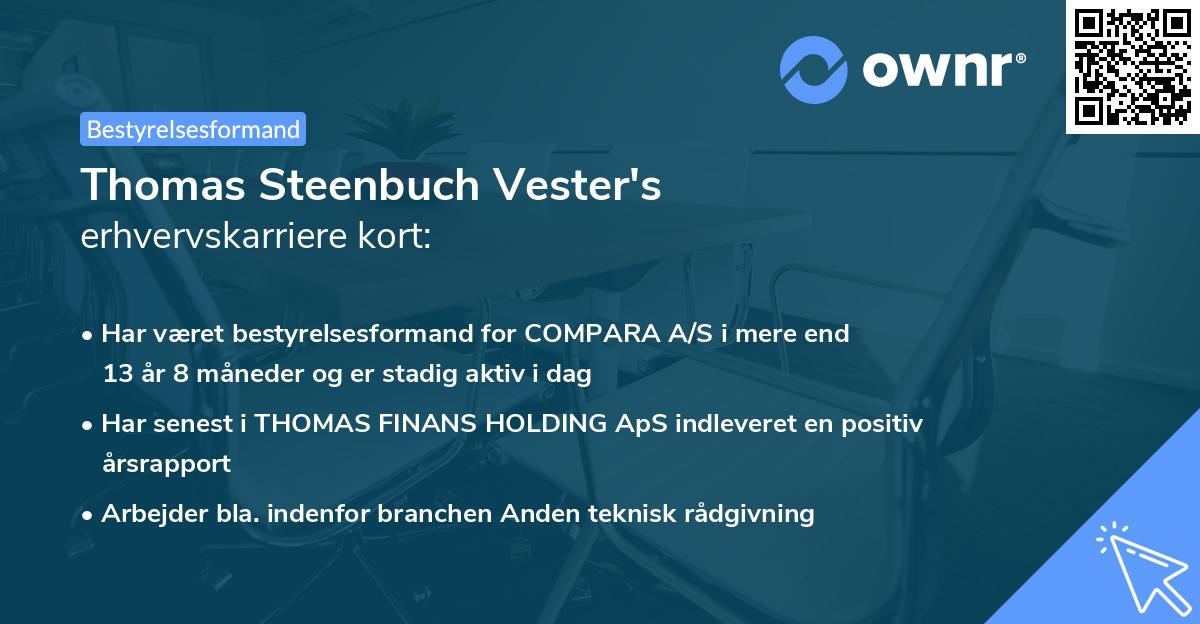 ownr®

Bestyrelsesformand

Thomas Steenbuch Vester's
erhvervskarriere kort:

• Har været bestyrelsesformand for COMPARA A/S i mere end 13 år 8 måneder og er stadig aktiv i dag

• Har senest i THOMAS FINANS HOLDING ApS indleveret en positiv årsrapport

• Arbejder bla. indenfor branchen Anden teknisk rådgivning